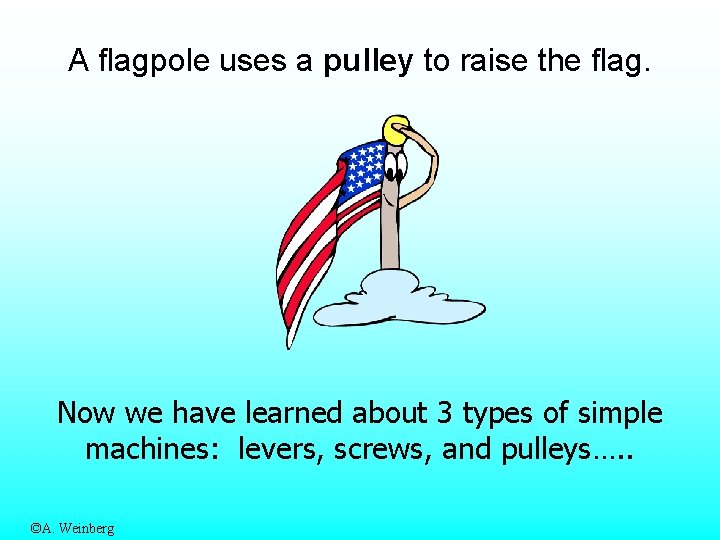 A flagpole uses a pulley to raise the flag.

Now we have learned about 3 types of simple machines:  levers, screws, and pulleys…..

©A. Weinberg